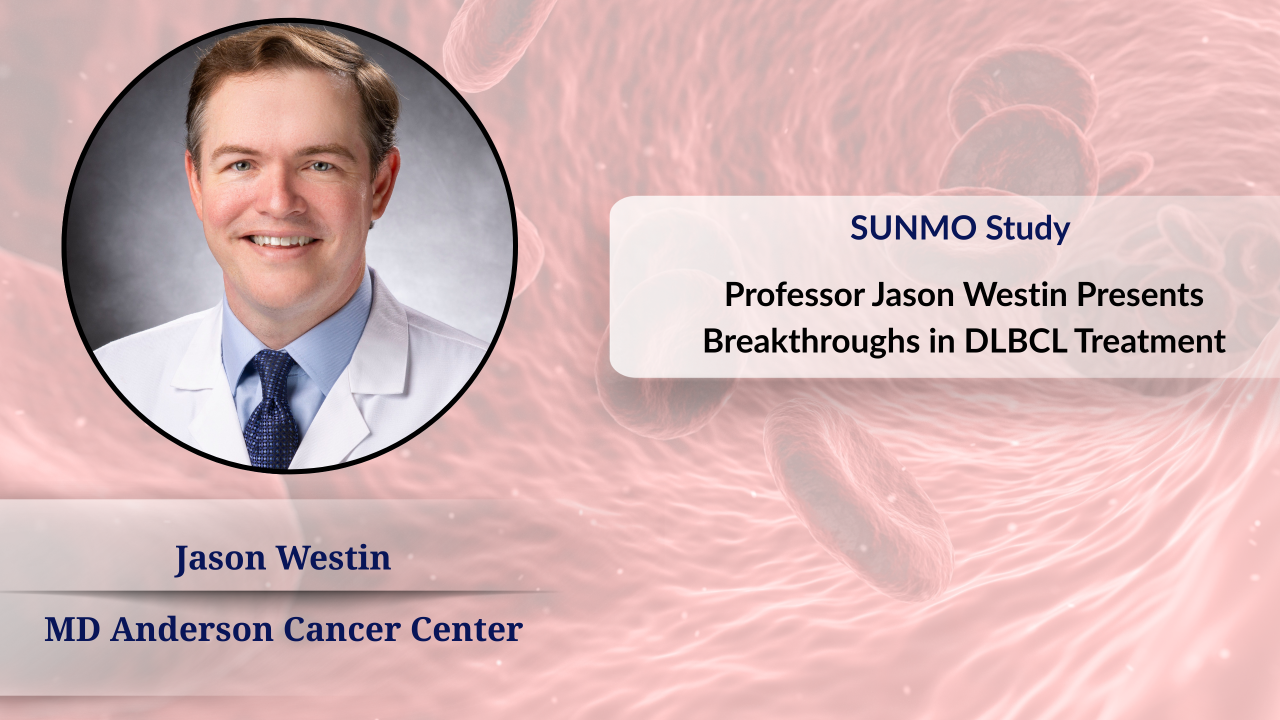 SUNMO Study

Professor Jason Westin Presents Breakthroughs in DLBCL Treatment

Jason Westin

MD Anderson Cancer Center